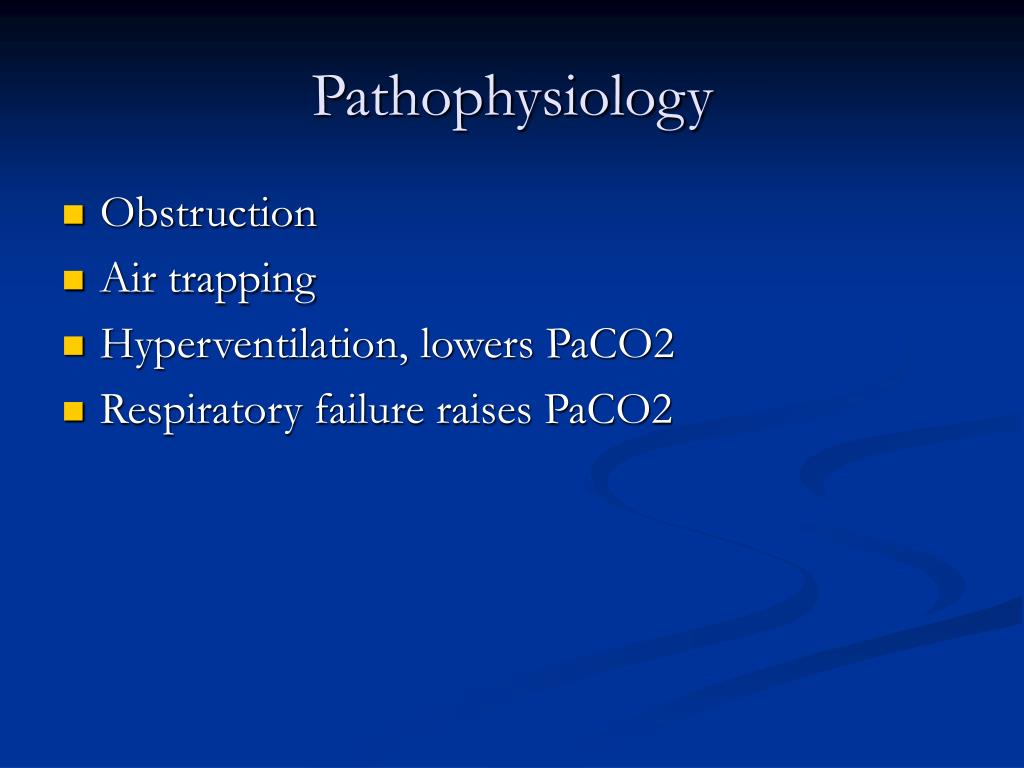 Pathophysiology

- Obstruction
- Air trapping
- Hyperventilation, lowers PaCO2
- Respiratory failure raises PaCO2